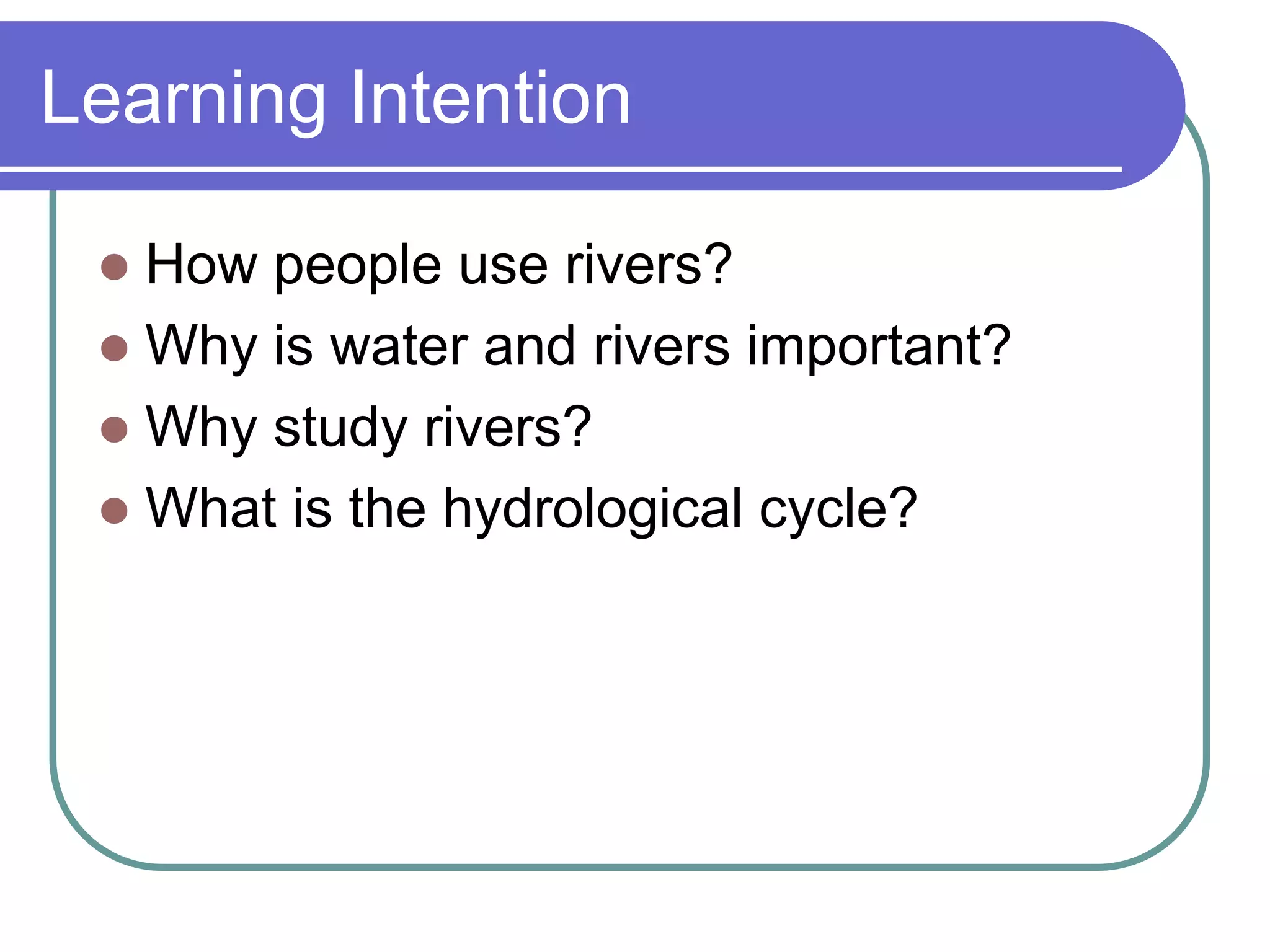 Learning Intention

- How people use rivers?
- Why is water and rivers important?
- Why study rivers?
- What is the hydrological cycle?